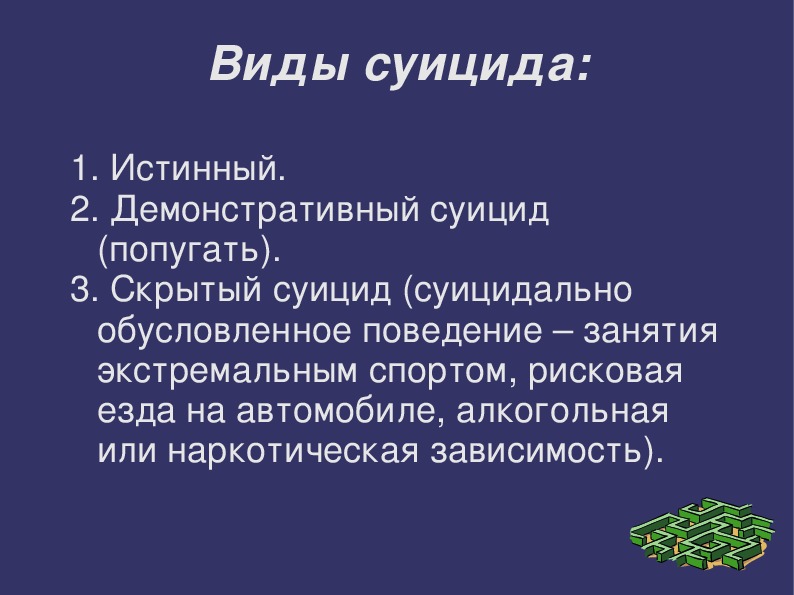 Виды суицида:

1. Истинный.
2. Демонстративный суицид (попугать).
3. Скрытый суицид (суицидально обусловленное поведение – занятия экстремальным спортом, рисковая езда на автомобиле, алкогольная или наркотическая зависимость).